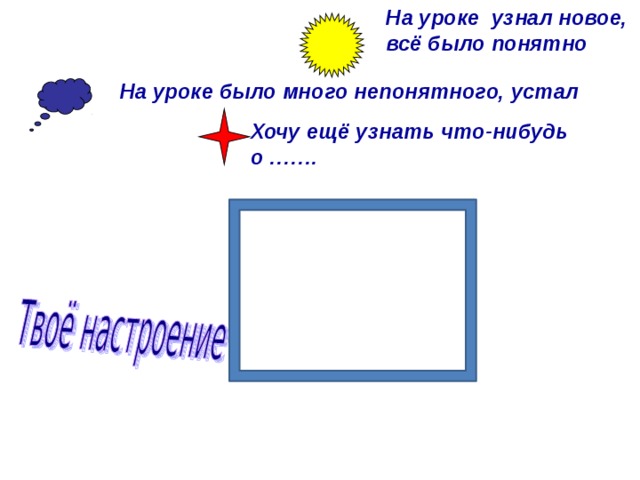 На уроке узнал новое, всё было понятно

На уроке было много непонятного, устал

Хочу ещё узнать что-нибудь о …….

Твоё настроение